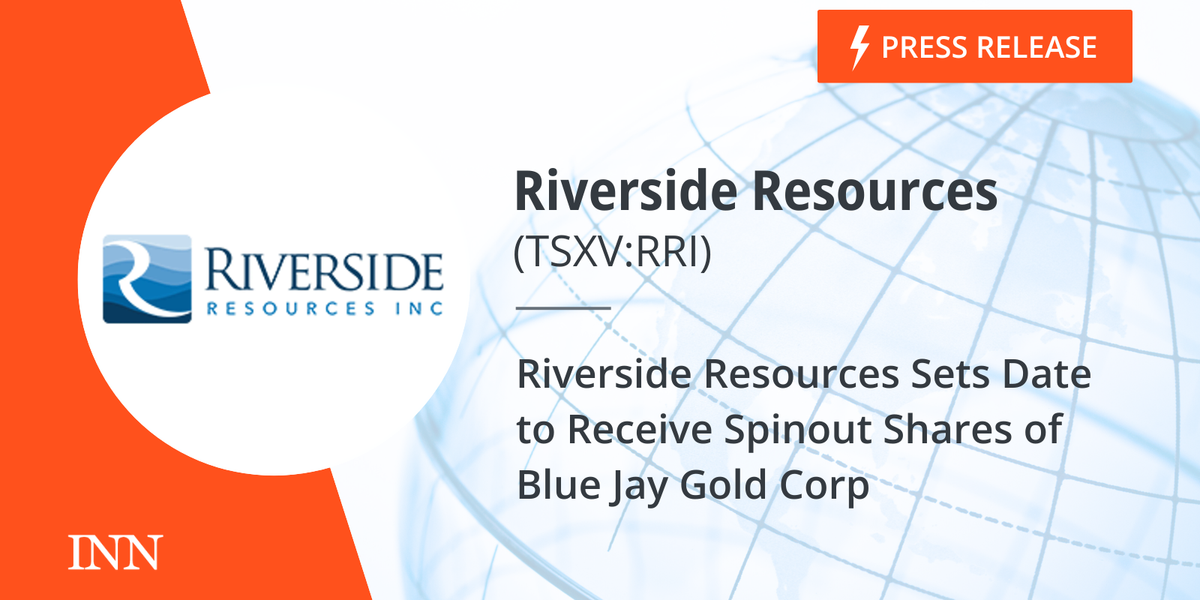 PRESS RELEASE

RIVERSIDE
RESOURCES INC

Riverside Resources
(TSXV:RRI)

Riverside Resources Sets Date to Receive Spinout Shares of Blue Jay Gold Corp

INN